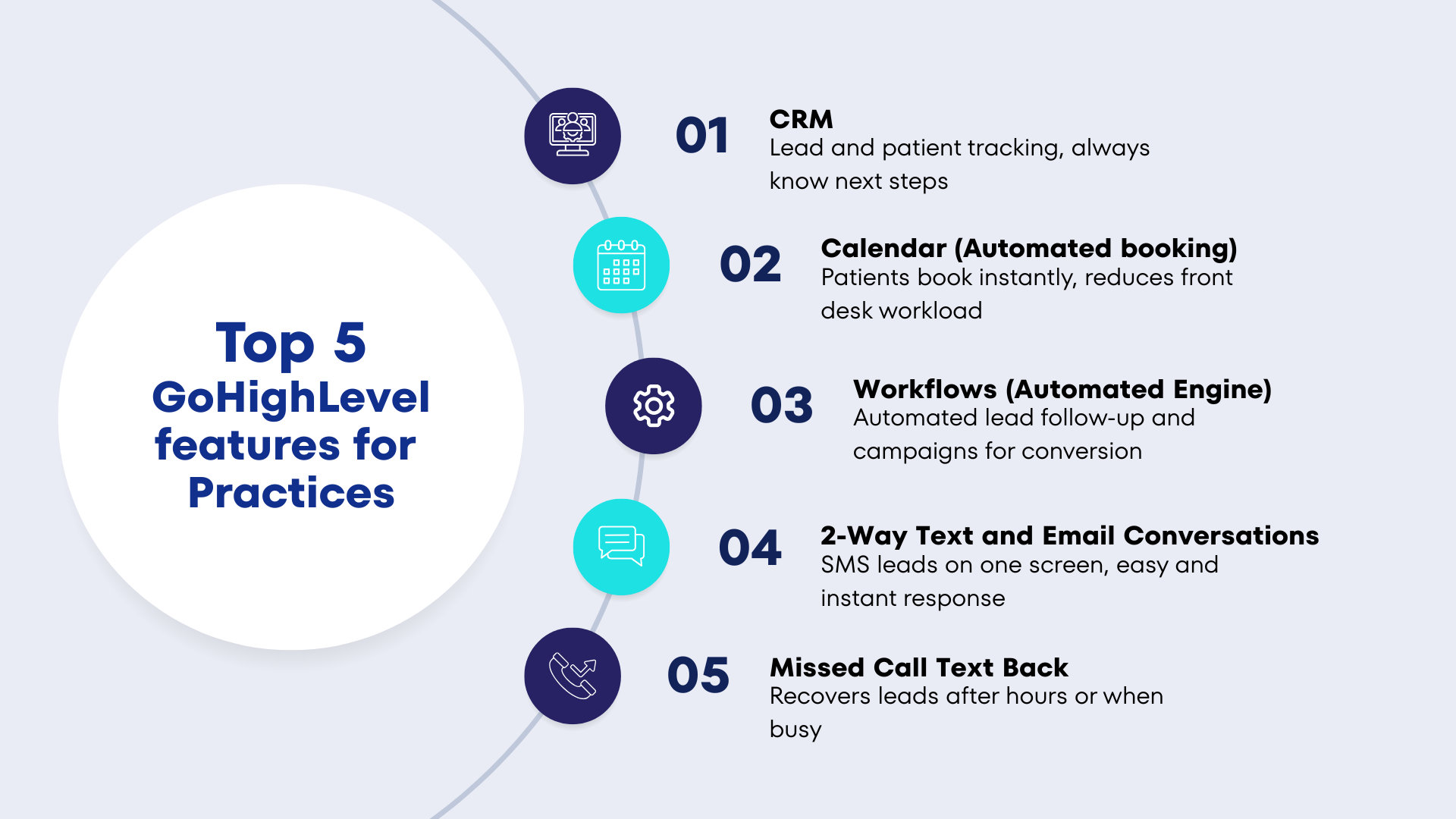 Top 5 GoHighLevel features for Practices

01
CRM
Lead and patient tracking, always know next steps

02
Calendar (Automated booking)
Patients book instantly, reduces front desk workload

03
Workflows (Automated Engine)
Automated lead follow-up and campaigns for conversion

04
2-Way Text and Email Conversations
SMS leads on one screen, easy and instant response

05
Missed Call Text Back
Recovers leads after hours or when busy